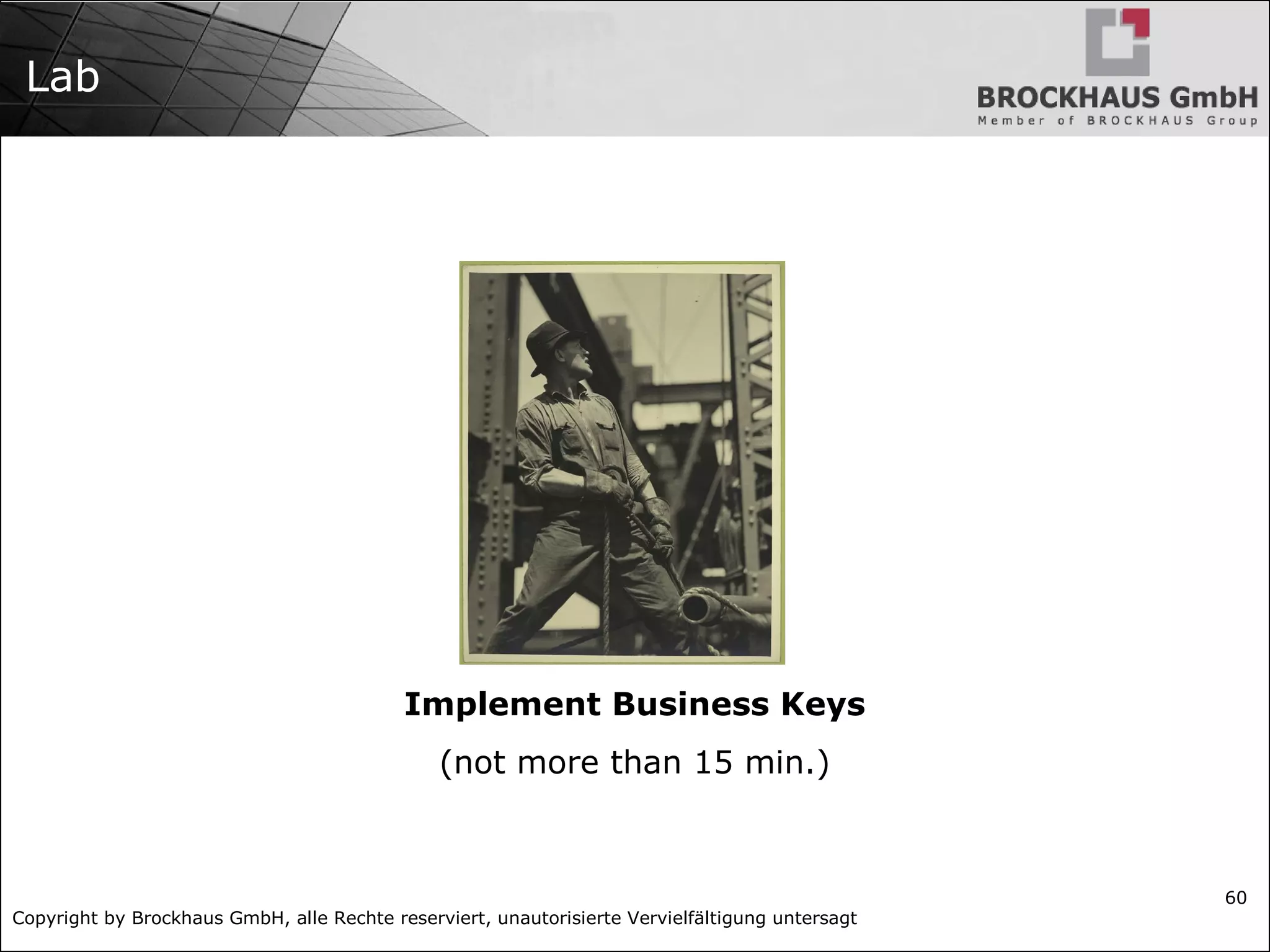 Lab

BROCKHAUS GmbH
Member of BROCKHAUS Group

Implement Business Keys

(not more than 15 min.)

60

Copyright by Brockhaus GmbH, alle Rechte reserviert, unautorisierte Vervielfältigung untersagt